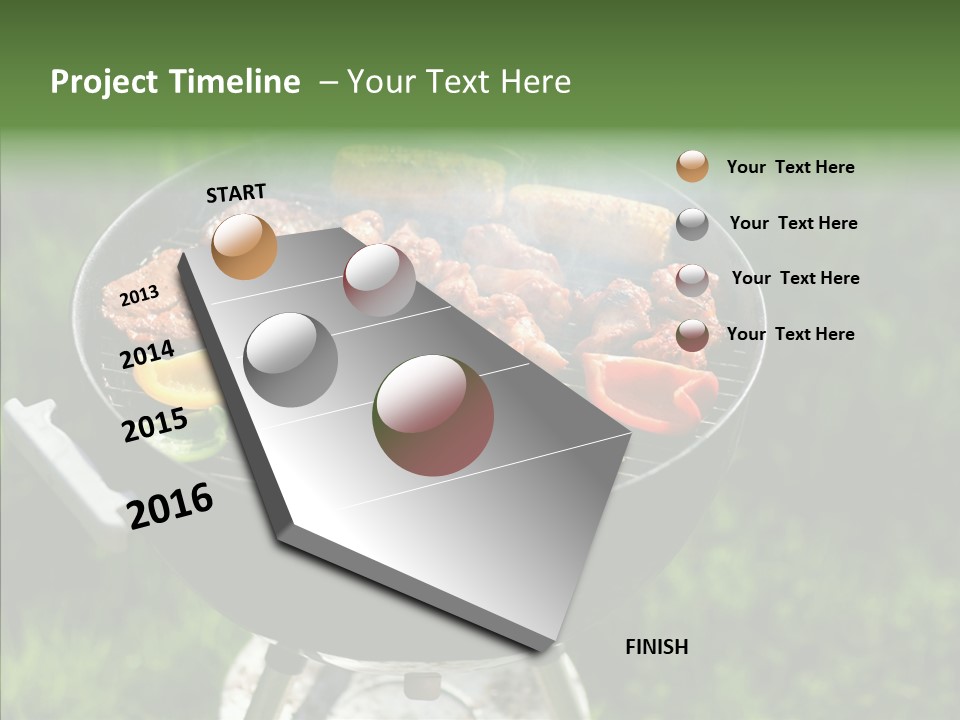 Project Timeline – Your Text Here

START

2013

2014

2015

2016

FINISH

Your Text Here

Your Text Here

Your Text Here

Your Text Here